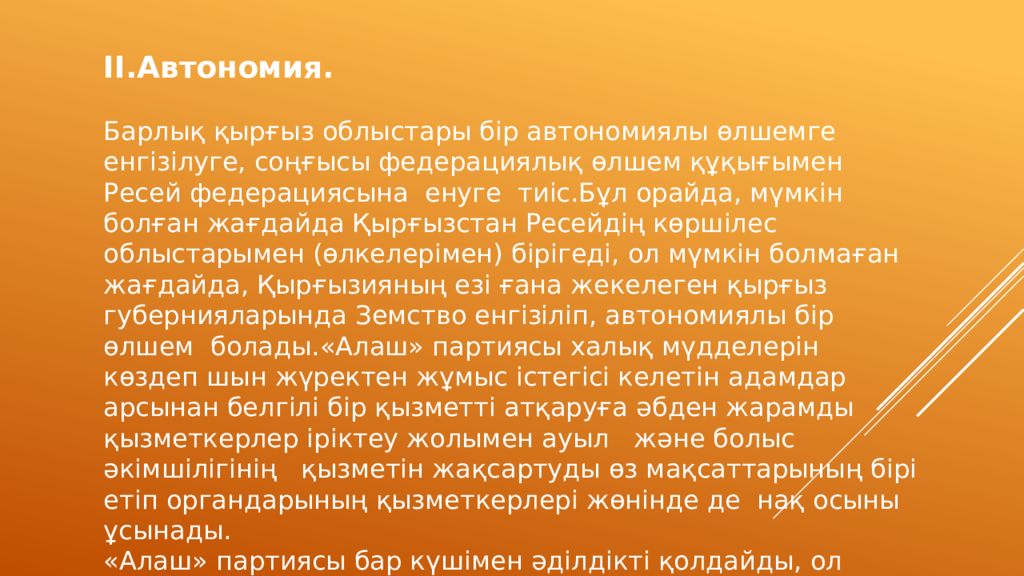 II.Автономия.

Барлық қырғыз облыстары бір автономиялы өлшемге енгізілуге, соңғысы федерациялық өлшем құқығымен Ресей федерациясына енуге тиіс.Бұл орайда, мүмкін болған жағдайда Қырғызстан Ресейдің көршілес облыстарымен (өлкелерімен) бірігеді, ол мүмкін болмаған жағдайда, Қырғызияның езі ғана жекелеген қырғыз губернияларында Земство енгізіліп, автономиялы бір өлшем болады.«Алаш» партиясы халық мүдделерін көздеп шын жүректен жұмыс істегісі келетін адамдар арсынан белгілі бір қызметті атқаруға әбден жарамды қызметкерлер іріктеу жолымен ауыл және болыс әкімшілігінің қызметін жақсартуды өз мақсаттарының бірі етіп органдарының қызметкерлері жөнінде де нақ осыны ұсынады.
«Алаш» партиясы бар күшімен әділдікті қолдайды, ол